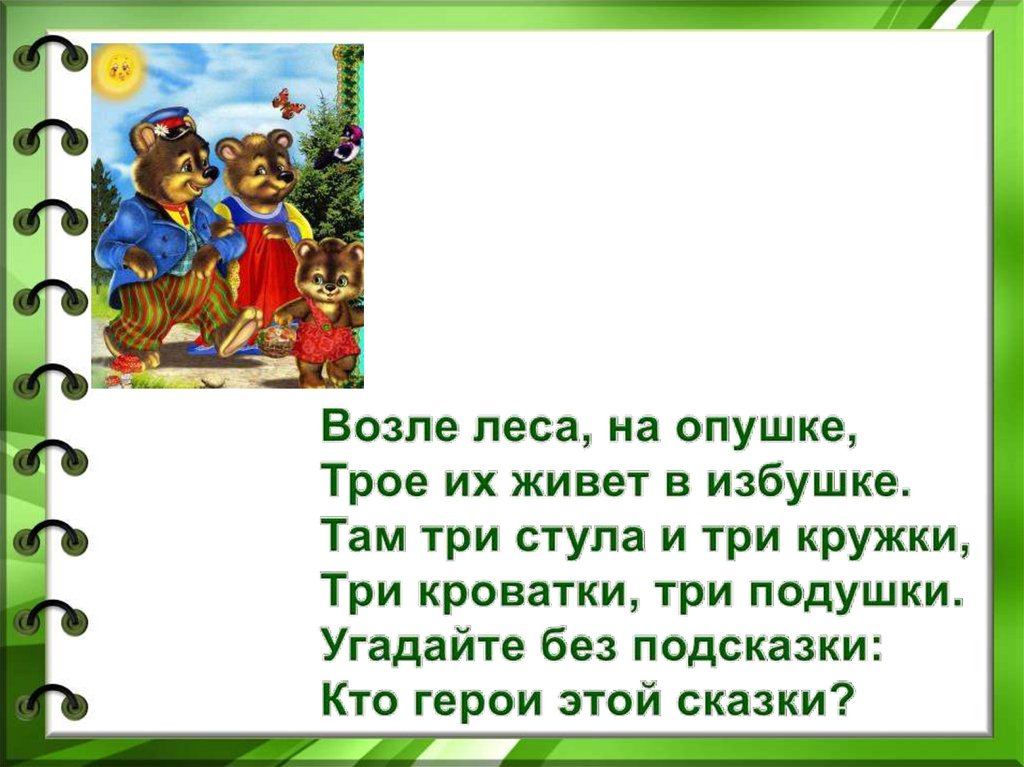 Возле леса, на опушке,
Трое их живет в избушке.
Там три стула и три кружки,
Три кроватки, три подушки.
Угадайте без подсказки:
Кто герои этой сказки?